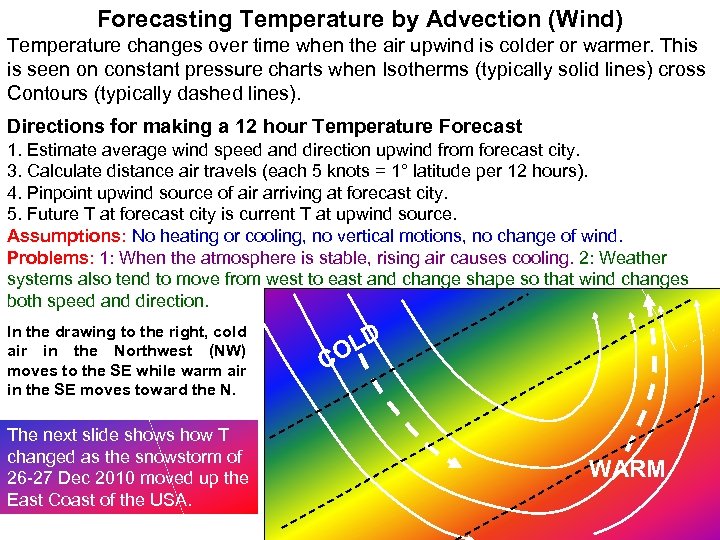 Forecasting Temperature by Advection (Wind)

Temperature changes over time when the air upwind is colder or warmer. This is seen on constant pressure charts when Isotherms (typically solid lines) cross Contours (typically dashed lines).

Directions for making a 12 hour Temperature Forecast
1. Estimate average wind speed and direction upwind from forecast city.
3. Calculate distance air travels (each 5 knots = 1° latitude per 12 hours).
4. Pinpoint upwind source of air arriving at forecast city.
5. Future T at forecast city is current T at upwind source.
Assumptions: No heating or cooling, no vertical motions, no change of wind.
Problems: 1: When the atmosphere is stable, rising air causes cooling. 2: Weather systems also tend to move from west to east and change shape so that wind changes both speed and direction.

In the drawing to the right, cold air in the Northwest (NW) moves to the SE while warm air in the SE moves toward the N.

The next slide shows how T changed as the snowstorm of 26-27 Dec 2010 moved up the East Coast of the USA.

COLD

WARM